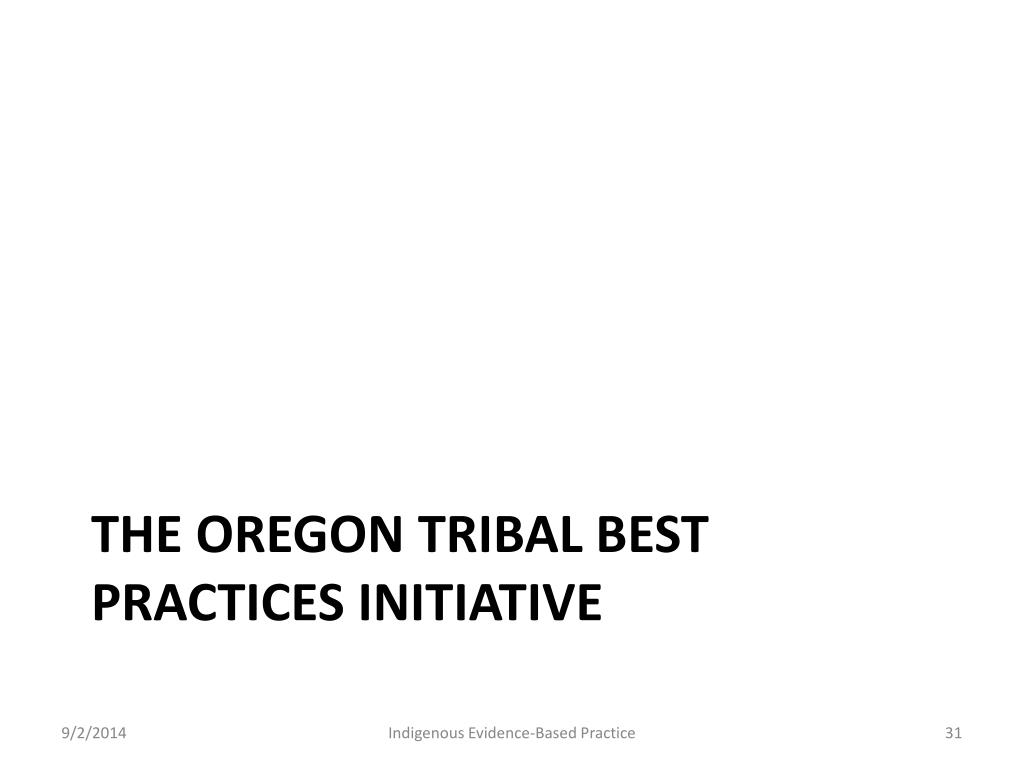 THE OREGON TRIBAL BEST PRACTICES INITIATIVE

9/2/2014

Indigenous Evidence-Based Practice

31